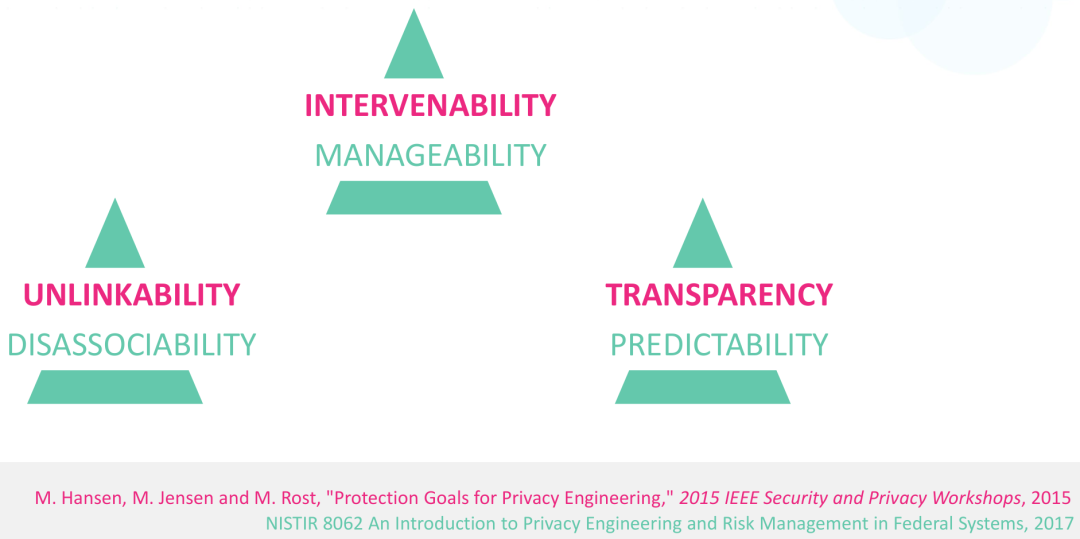 INTERVENABILITY
MANAGEABILITY

UNLINKABILITY
DISASSOCIABILITY

TRANSPARENCY
PREDICTABILITY

M. Hansen, M. Jensen and M. Rost, "Protection Goals for Privacy Engineering," 2015 IEEE Security and Privacy Workshops, 2015
NISTIR 8062 An Introduction to Privacy Engineering and Risk Management in Federal Systems, 2017